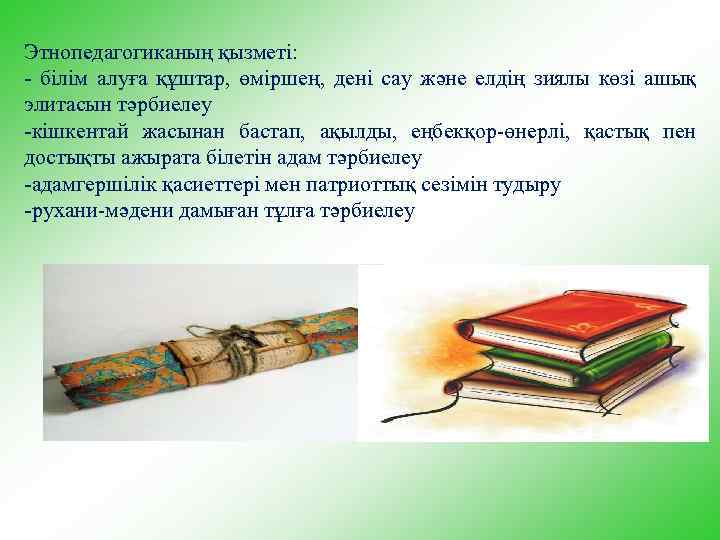 Этнопедагогиканың қызметі:
- білім алуға құштар, өміршең, дені сау және елдің зиялы көзі ашық элитасын тәрбиелеу
-кішкентай жасынан бастап, ақылды, еңбекқор-өнерлі, қастық пен достықты ажырата білетін адам тәрбиелеу
-адамгершілік қасиеттері мен патриоттық сезімін тудыру
-рухани-мәдени дамыған тұлға тәрбиелеу